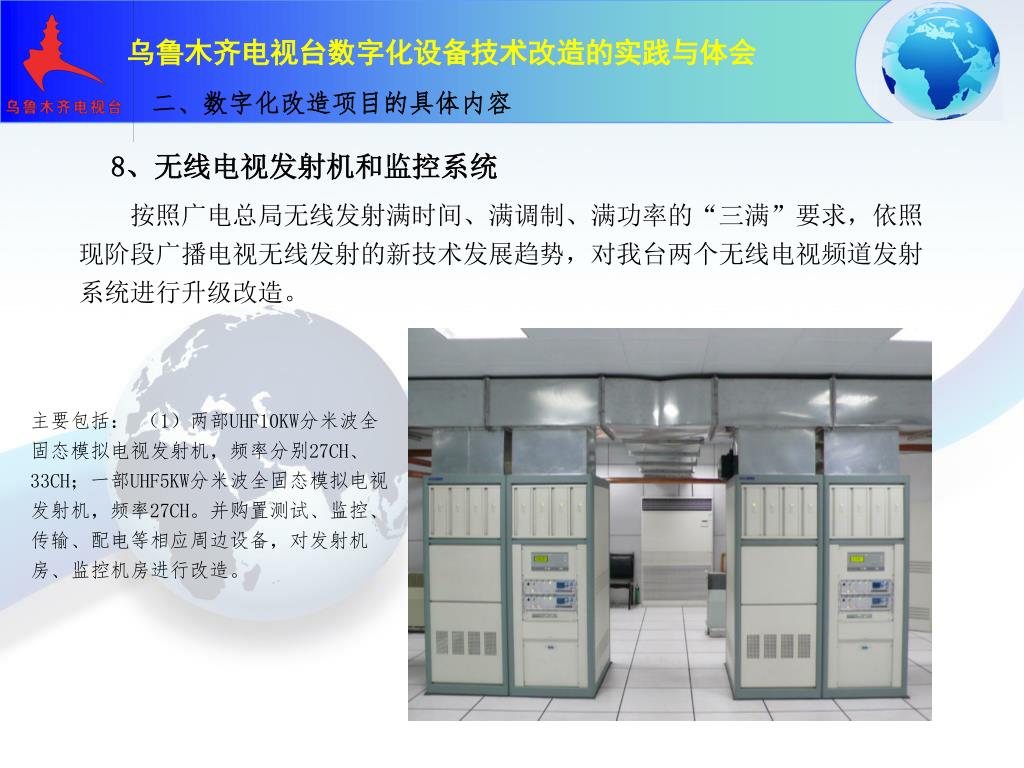 乌鲁木齐电视台

乌鲁木齐电视台数字化设备技术改造的实践与体会

二、数字化改造项目的具体内容

8、无线电视发射机和监控系统

按照广电总局无线发射满时间、满调制、满功率的“三满”要求，依照现阶段广播电视无线发射的新技术发展趋势，对我台两个无线电视频道发射系统进行升级改造。

主要包括：（1）两部UHF10KW分米波全固态模拟电视发射机，频率分别27CH、33CH；一部UHF5KW分米波全固态模拟电视发射机，频率27CH。并购置测试、监控、传输、配电等相应周边设备，对发射机房、监控机房进行改造。